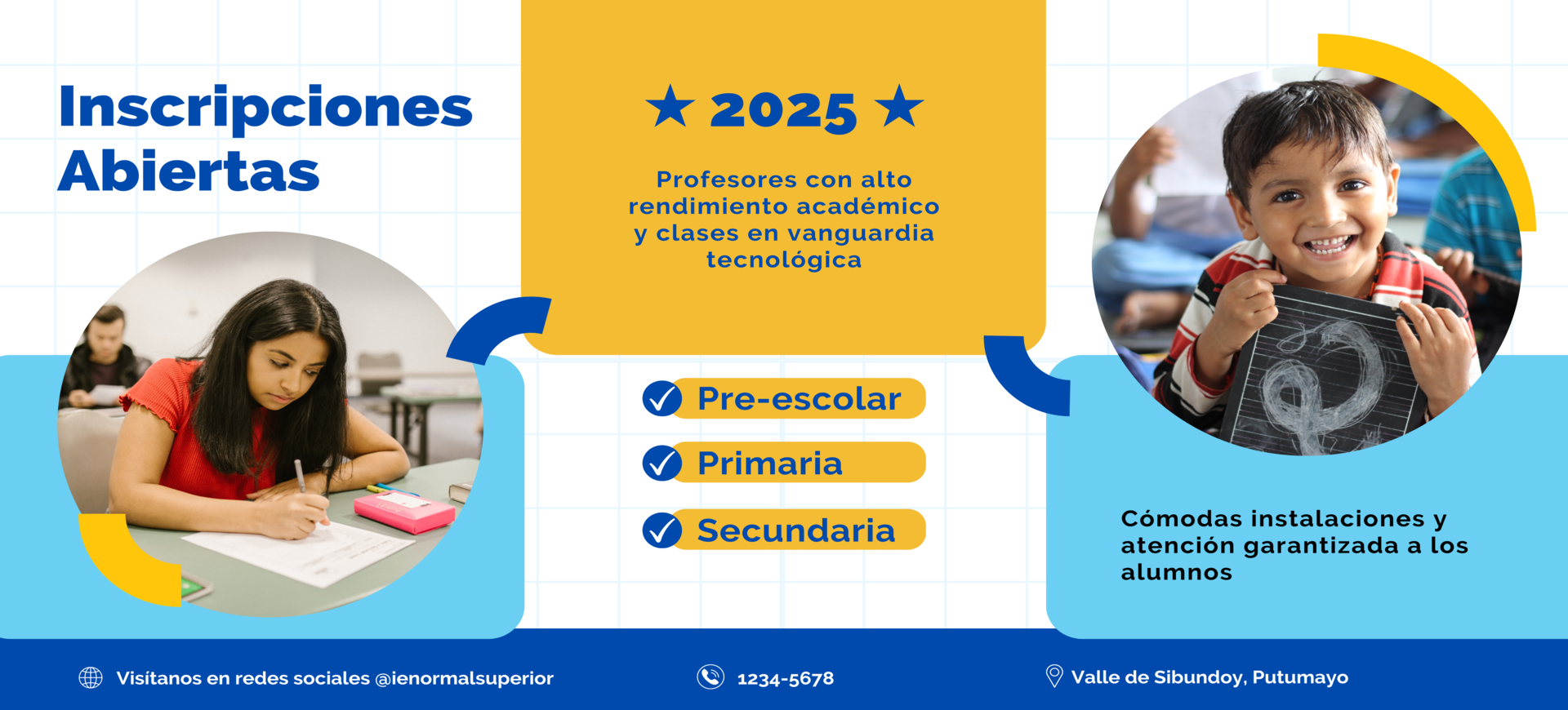 Inscripciones Abiertas

★ 2025 ★

Profesores con alto rendimiento académico y clases en vanguardia tecnológica

Pre-escolar

Primaria

Secundaria

Cómodas instalaciones y atención garantizada a los alumnos

Visítanos en redes sociales @ienormalsuperior

1234-5678

Valle de Sibundoy, Putumayo